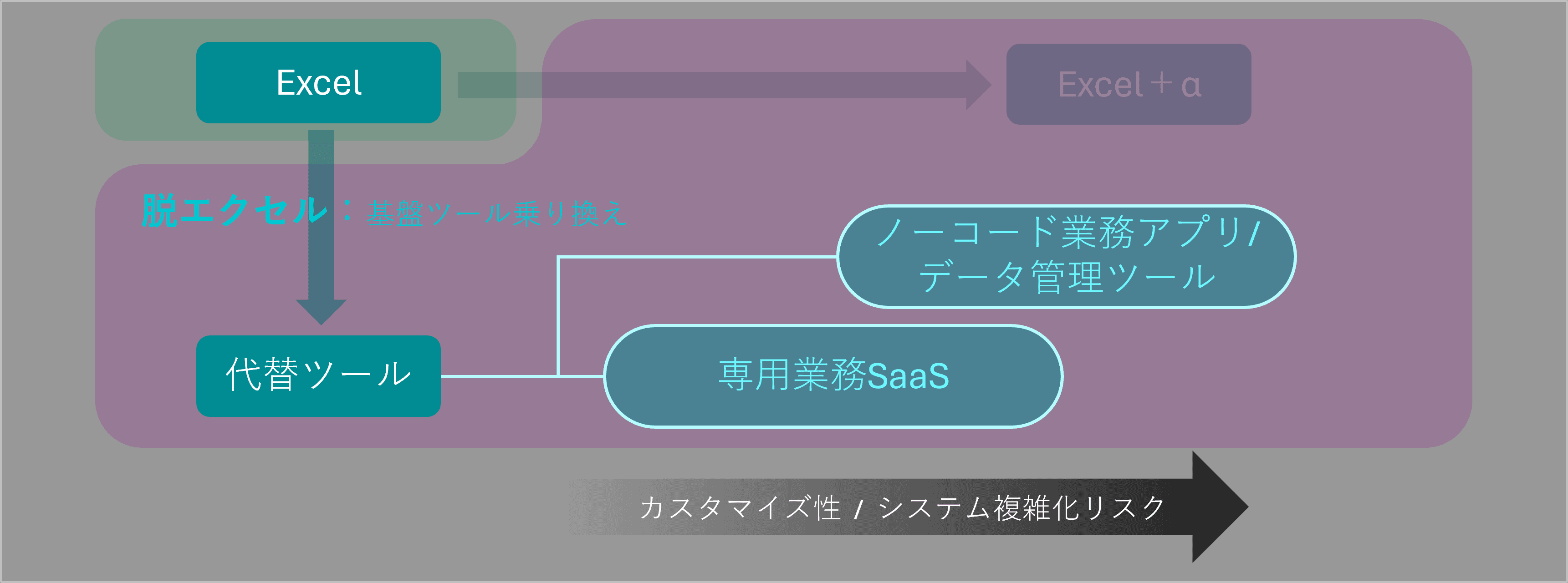 Excel

Excel＋α

脱エクセル：基盤ツール乗り換え

ノーコード業務アプリ/
データ管理ツール

代替ツール

専用業務SaaS

カスタマイズ性 / システム複雑化リスク